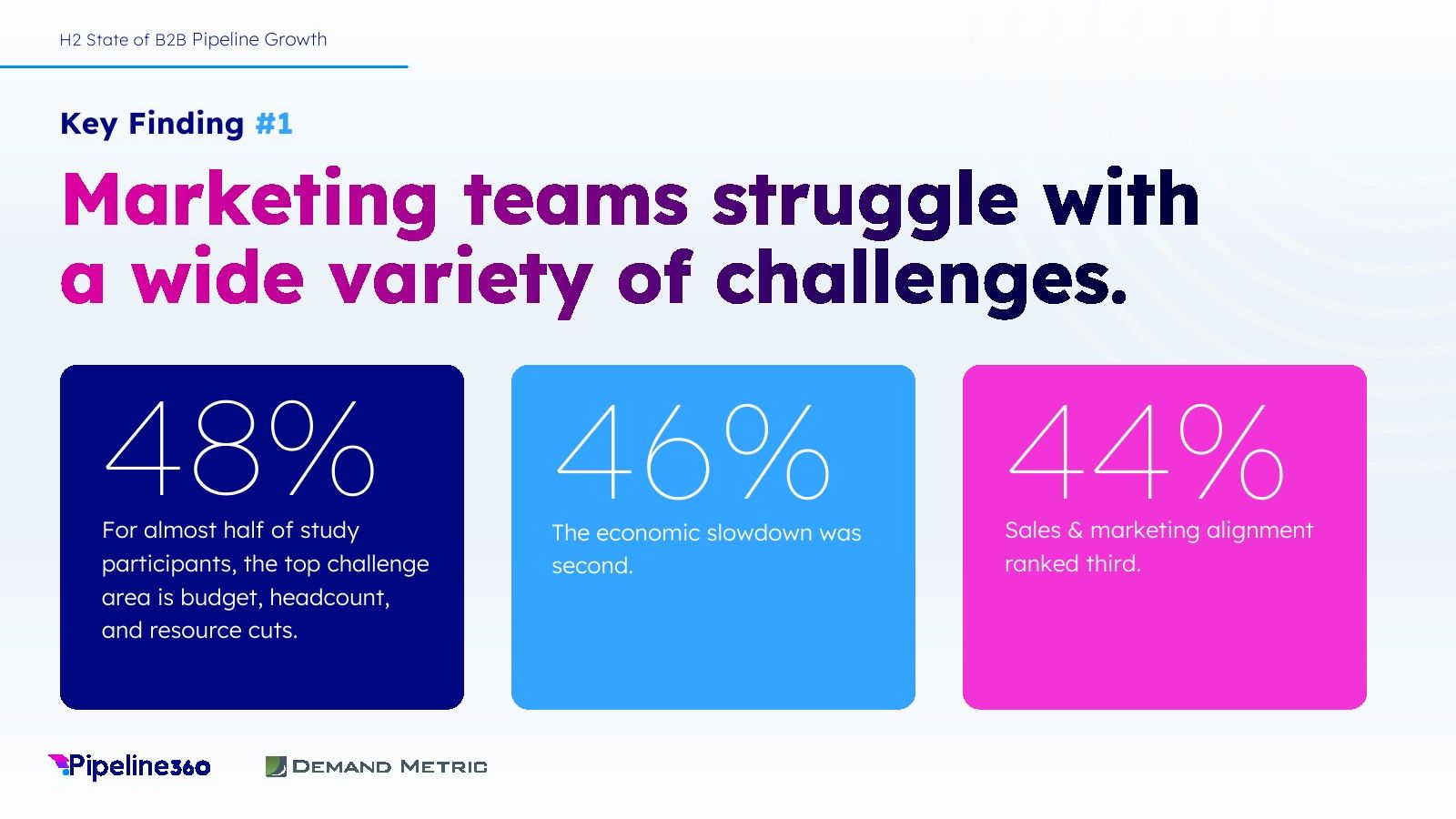 H2 State of B2B Pipeline Growth

Key Finding #1

Marketing teams struggle with a wide variety of challenges.

48%

For almost half of study participants, the top challenge area is budget, headcount, and resource cuts.

46%

The economic slowdown was second.

44%

Sales & marketing alignment ranked third.

Pipeline360

DEMAND METRIC